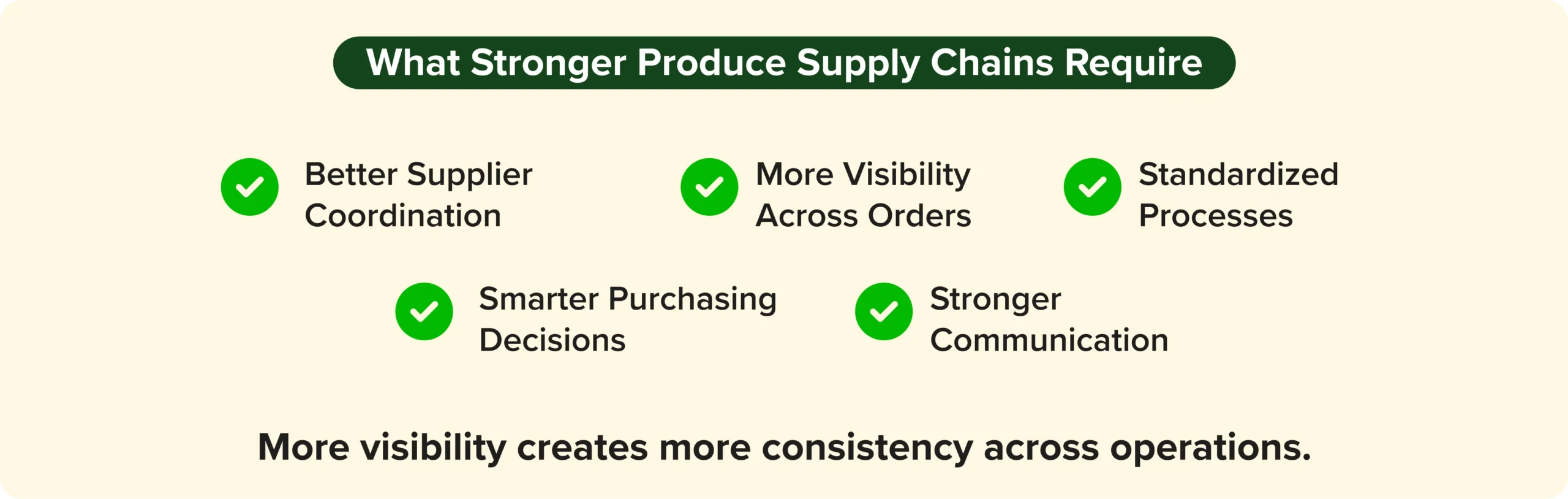 What Stronger Produce Supply Chains Require

Better Supplier Coordination

More Visibility Across Orders

Standardized Processes

Smarter Purchasing Decisions

Stronger Communication

More visibility creates more consistency across operations.